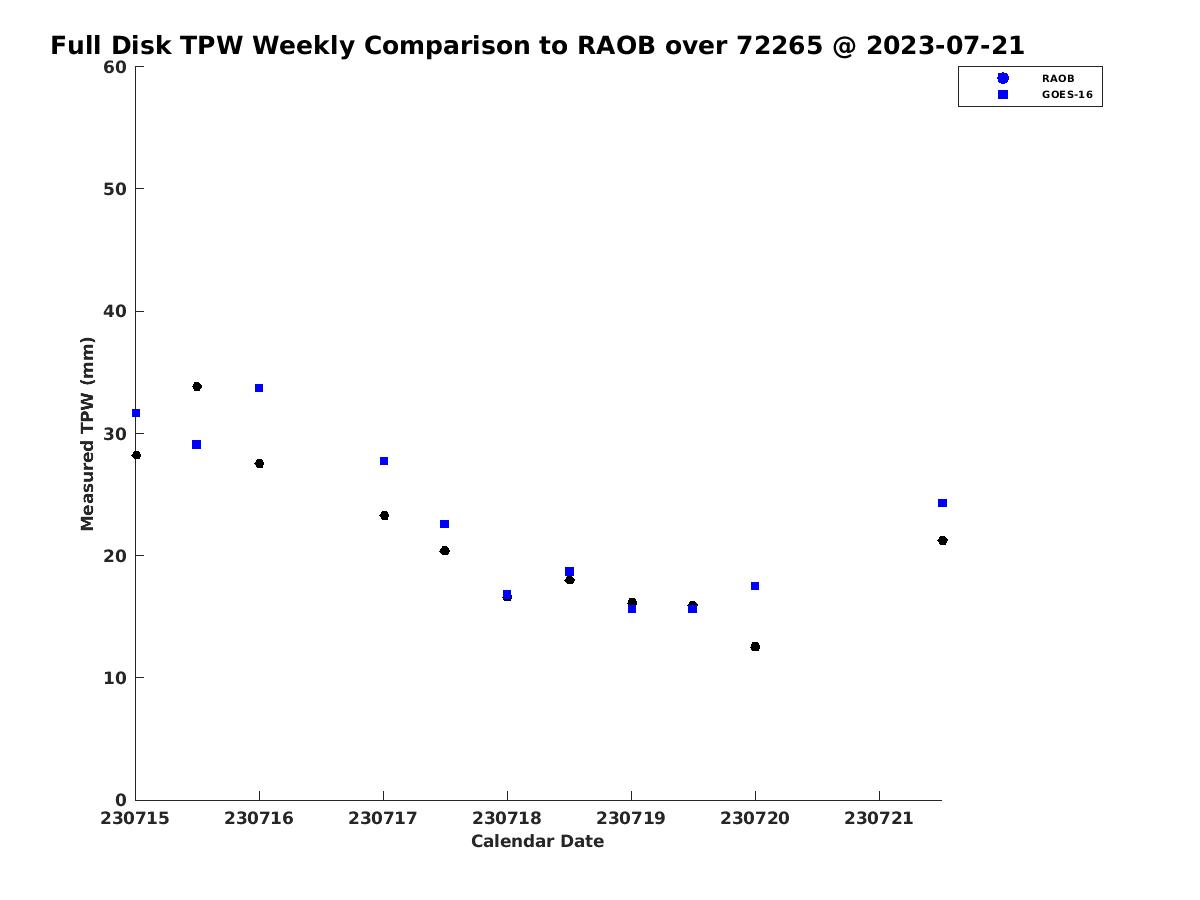 Full Disk TPW Weekly Comparison to RAOB over 72265 @ 2023-07-21

RAOB
GOES-16

Measured TPW (mm)

60
50
40
30
20
10
0

230715
230716
230717
230718
230719
230720
230721

Calendar Date